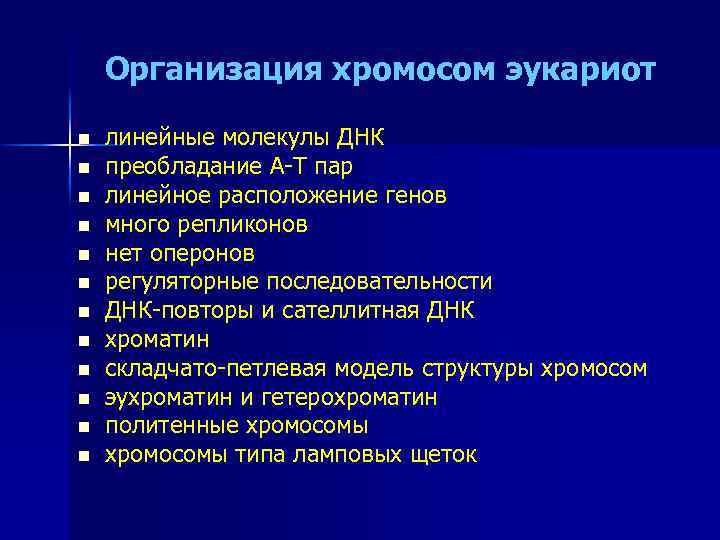 Организация хромосом эукариот

- линейные молекулы ДНК
- преобладание А-Т пар
- линейное расположение генов
- много репликонов
- нет оперонов
- регуляторные последовательности
- ДНК-повторы и сателлитная ДНК
- хроматин
- складчато-петлевая модель структуры хромосом
- эухроматин и гетерохроматин
- политенные хромосомы
- хромосомы типа ламповых щеток